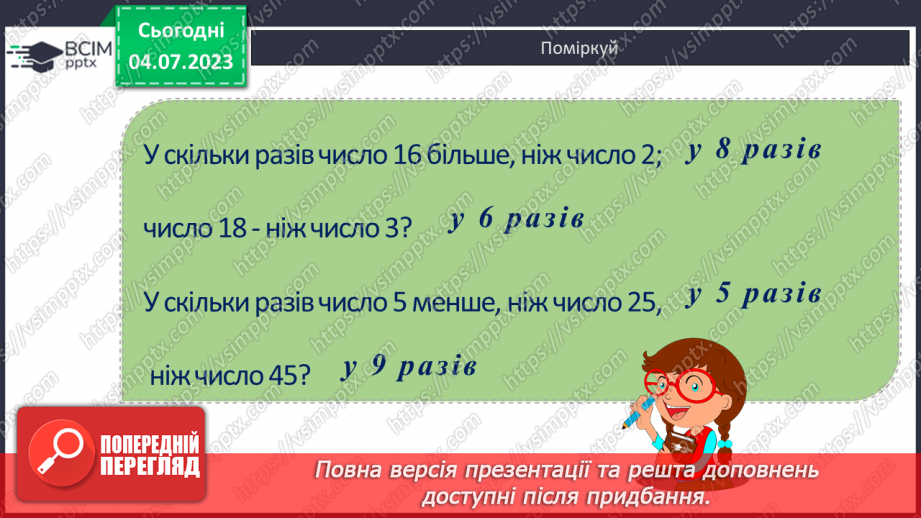 ВСІМ pptx

Сьогодні 04.07.2023

Поміркуй

У скільки разів число 16 більше, ніж число 2; у 8 разів

число 18 - ніж число 3? у 6 разів

У скільки разів число 5 менше, ніж число 25, у 5 разів

ніж число 45? у 9 разів

ПОПЕРЕДНІЙ ПЕРЕГЛЯД

Повна версія презентації та решта доповнень доступні після придбання.

https://vsimpptx.com